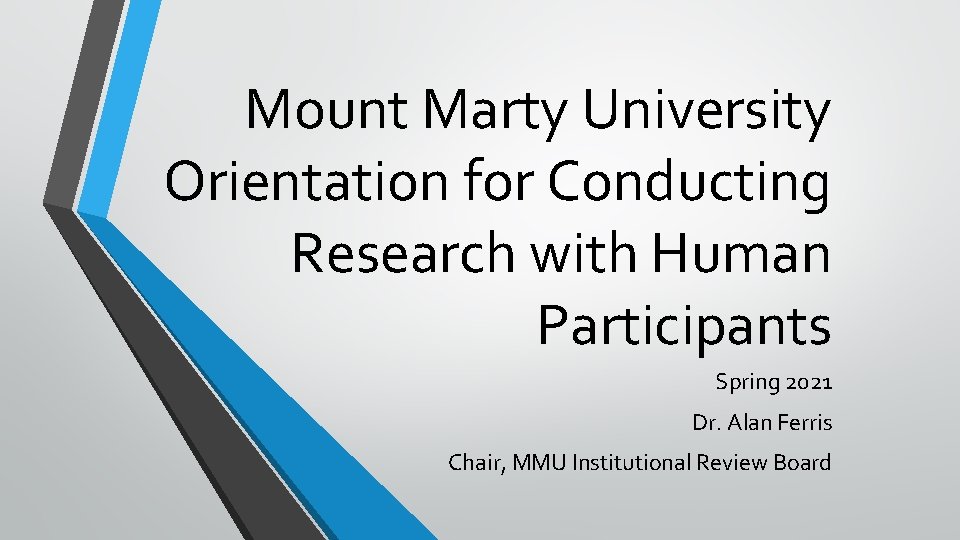 Mount Marty University Orientation for Conducting Research with Human Participants

Spring 2021

Dr. Alan Ferris

Chair, MMU Institutional Review Board